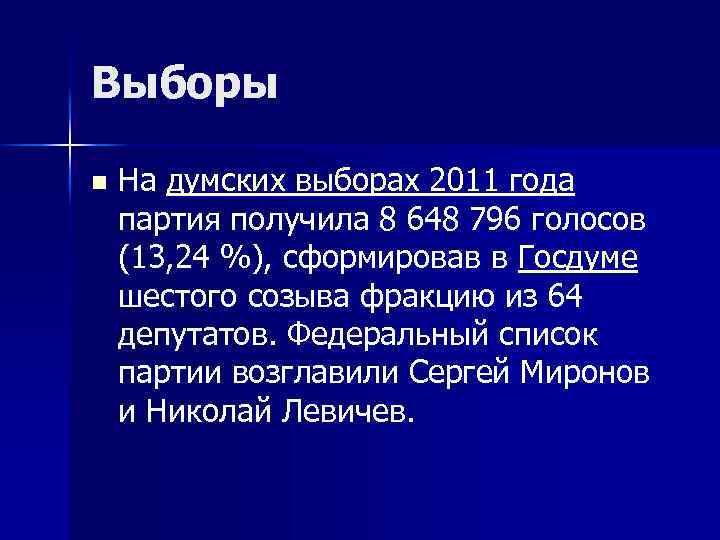 Выборы

На думских выборах 2011 года партия получила 8 648 796 голосов (13,24 %), сформировав в Госдуме шестого созыва фракцию из 64 депутатов. Федеральный список партии возглавили Сергей Миронов и Николай Левичев.